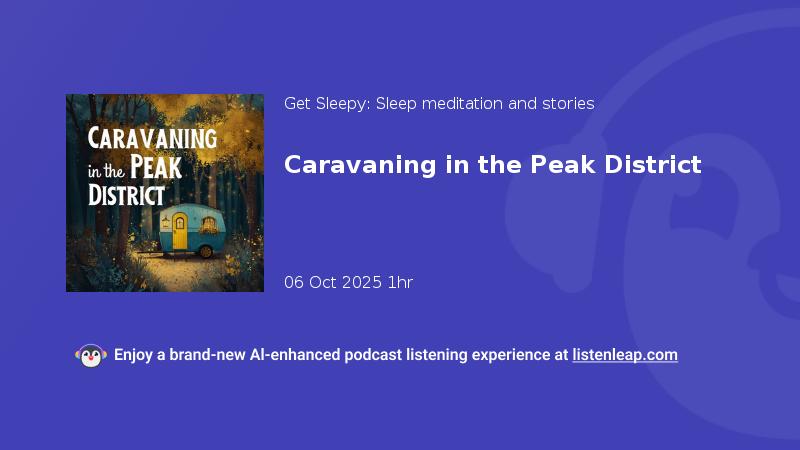 CARAVANING in the PEAK DISTRICT

Get Sleepy: Sleep meditation and stories

Caravaning in the Peak District

06 Oct 2025 1hr

Enjoy a brand-new AI-enhanced podcast listening experience at listenleap.com